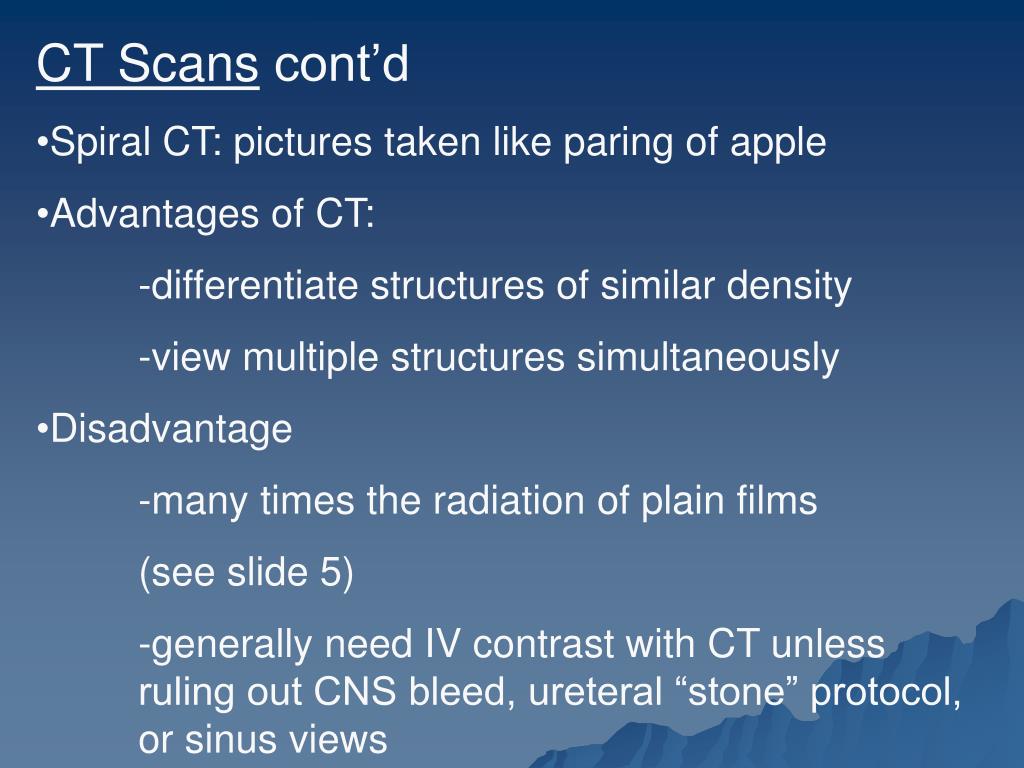 CT Scans cont’d

•Spiral CT: pictures taken like paring of apple

•Advantages of CT:

-differentiate structures of similar density

-view multiple structures simultaneously

•Disadvantage

-many times the radiation of plain films

(see slide 5)

-generally need IV contrast with CT unless ruling out CNS bleed, ureteral “stone” protocol, or sinus views